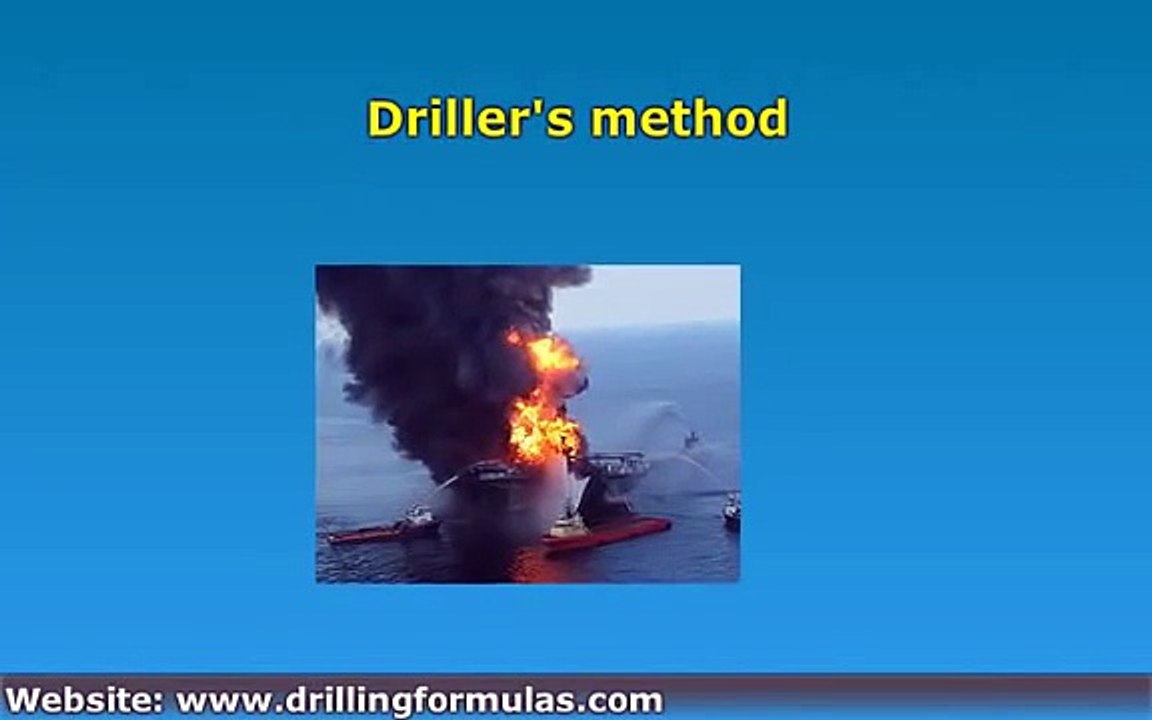 Driller's method

Website: www.drillingformulas.com